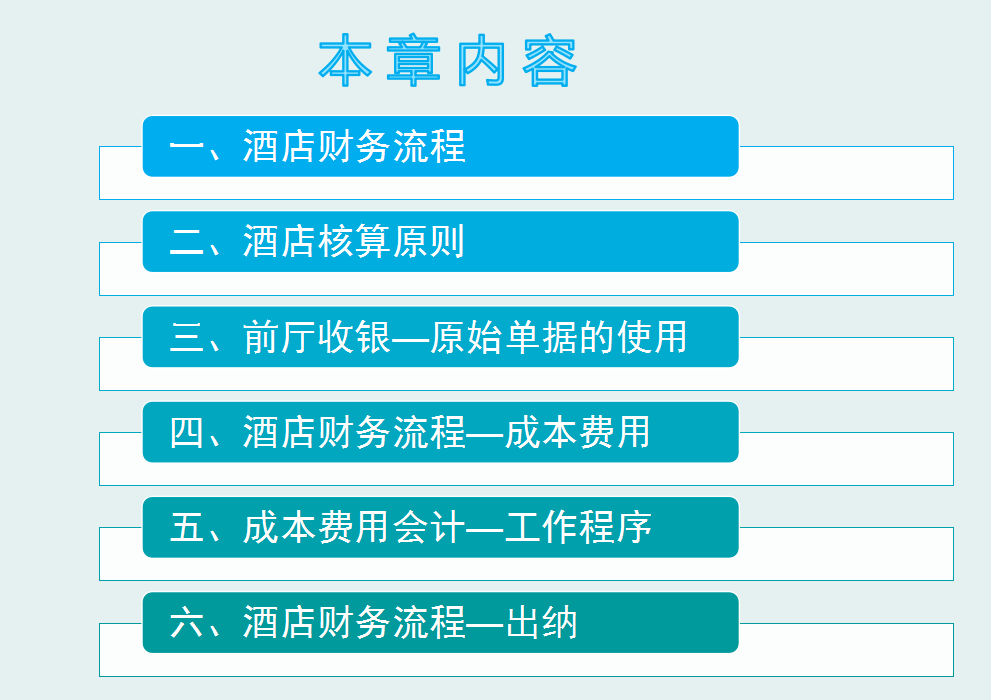 本章内容

一、酒店财务流程

二、酒店核算原则

三、前厅收银—原始单据的使用

四、酒店财务流程—成本费用

五、成本费用会计—工作程序

六、酒店财务流程—出纳